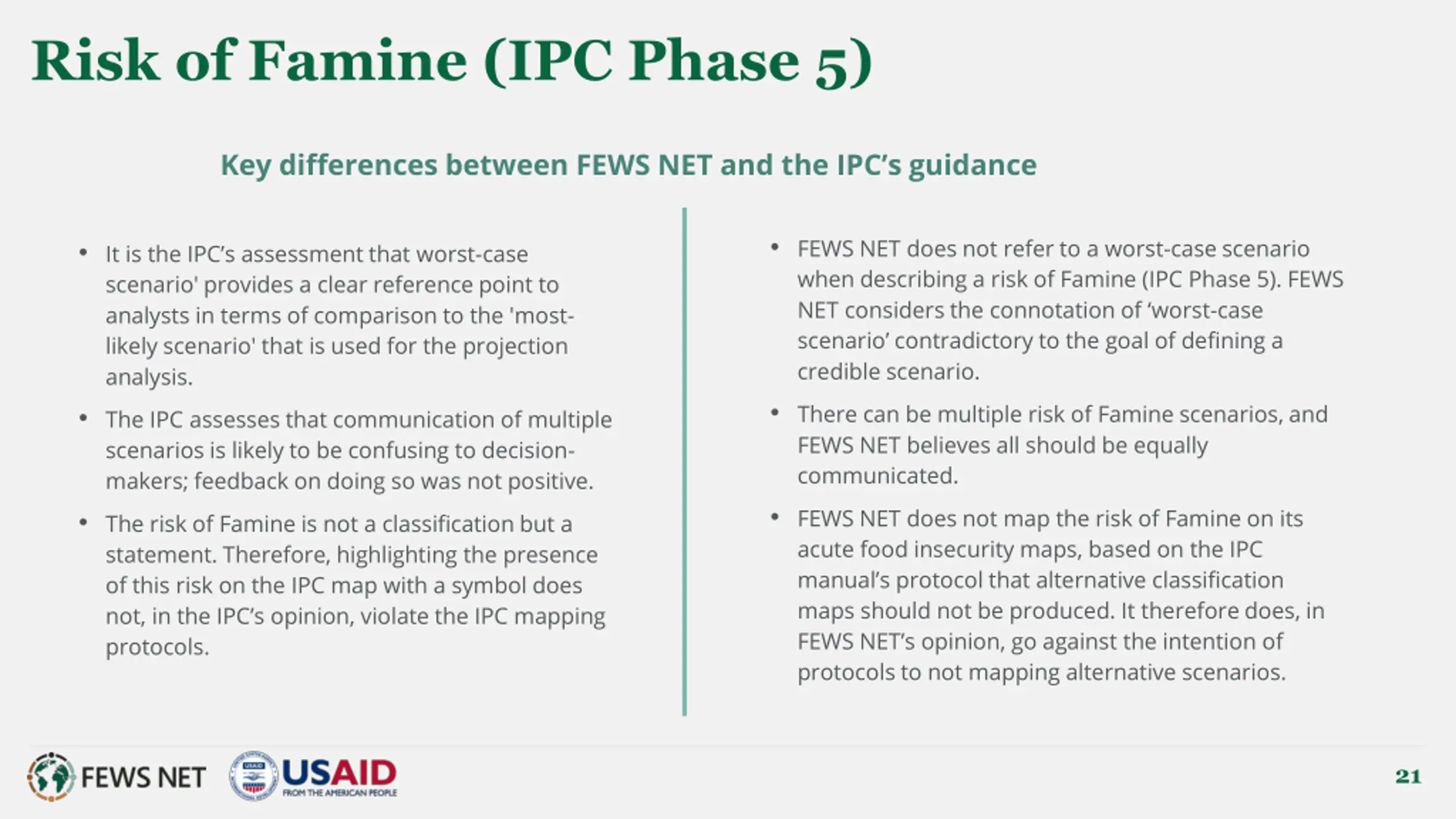 Risk of Famine (IPC Phase 5)

Key differences between FEWS NET and the IPC's guidance

• It is the IPC's assessment that worst-case scenario' provides a clear reference point to analysts in terms of comparison to the 'most-likely scenario' that is used for the projection analysis.

• The IPC assesses that communication of multiple scenarios is likely to be confusing to decision-makers; feedback on doing so was not positive.

• The risk of Famine is not a classification but a statement. Therefore, highlighting the presence of this risk on the IPC map with a symbol does not, in the IPC's opinion, violate the IPC mapping protocols.

• FEWS NET does not refer to a worst-case scenario when describing a risk of Famine (IPC Phase 5). FEWS NET considers the connotation of 'worst-case scenario' contradictory to the goal of defining a credible scenario.

• There can be multiple risk of Famine scenarios, and FEWS NET believes all should be equally communicated.

• FEWS NET does not map the risk of Famine on its acute food insecurity maps, based on the IPC manual's protocol that alternative classification maps should not be produced. It therefore does, in FEWS NET's opinion, go against the intention of protocols to not mapping alternative scenarios.

FEWS NET USAID FROM THE AMERICAN PEOPLE

21